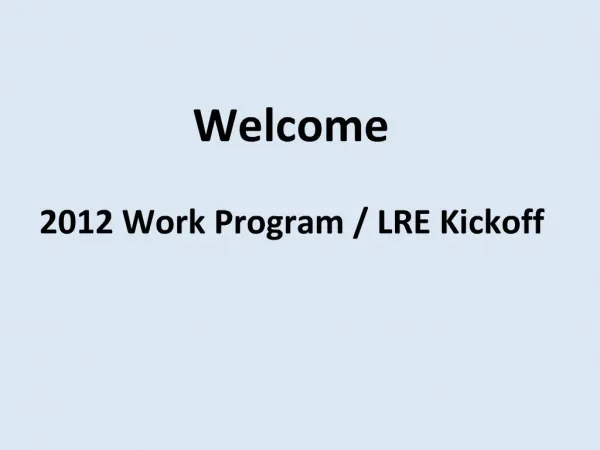 Welcome

2012 Work Program / LRE Kickoff